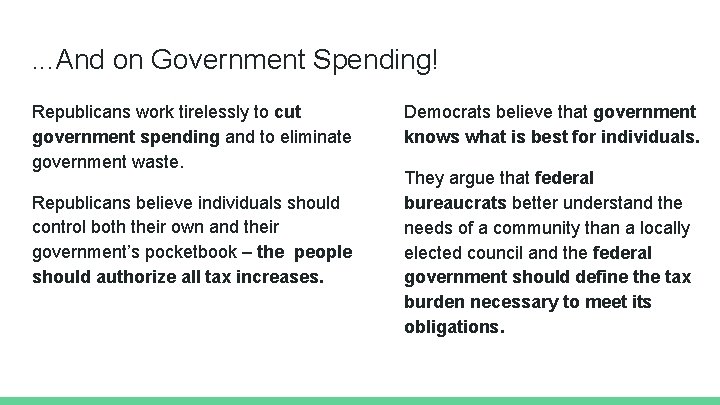 ...And on Government Spending!

Republicans work tirelessly to cut government spending and to eliminate government waste.

Republicans believe individuals should control both their own and their government's pocketbook – the people should authorize all tax increases.

Democrats believe that government knows what is best for individuals.

They argue that federal bureaucrats better understand the needs of a community than a locally elected council and the federal government should define the tax burden necessary to meet its obligations.